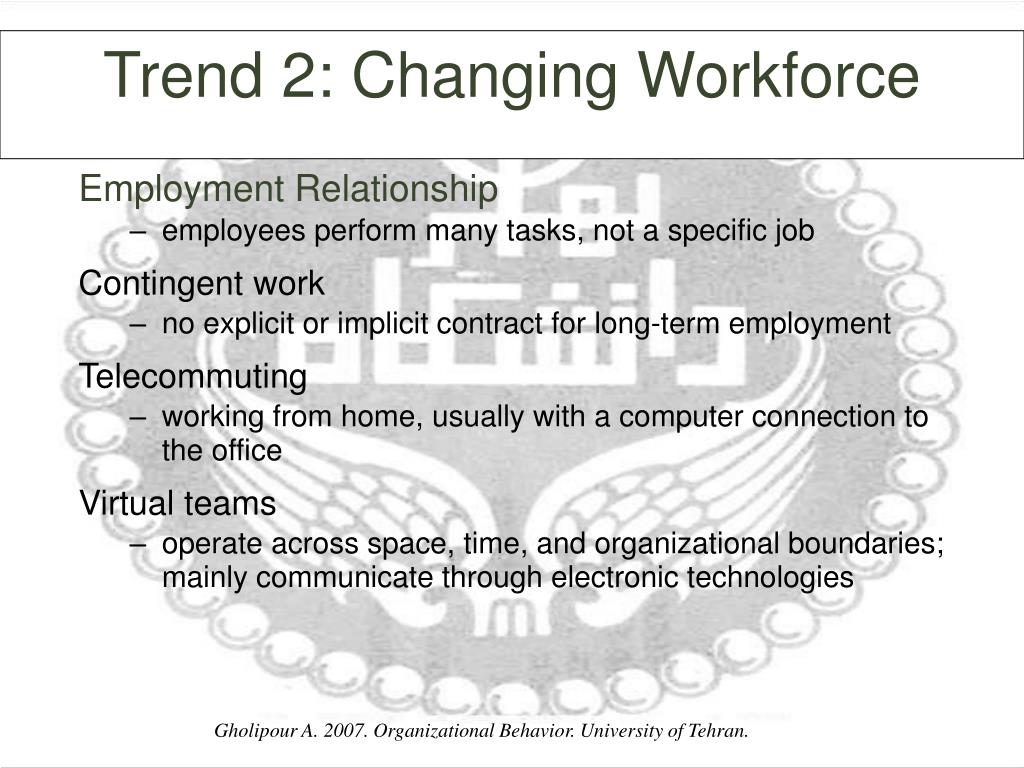 Trend 2: Changing Workforce

Employment Relationship
– employees perform many tasks, not a specific job

Contingent work
– no explicit or implicit contract for long-term employment

Telecommuting
– working from home, usually with a computer connection to the office

Virtual teams
– operate across space, time, and organizational boundaries; mainly communicate through electronic technologies

Gholipour A. 2007. Organizational Behavior. University of Tehran.